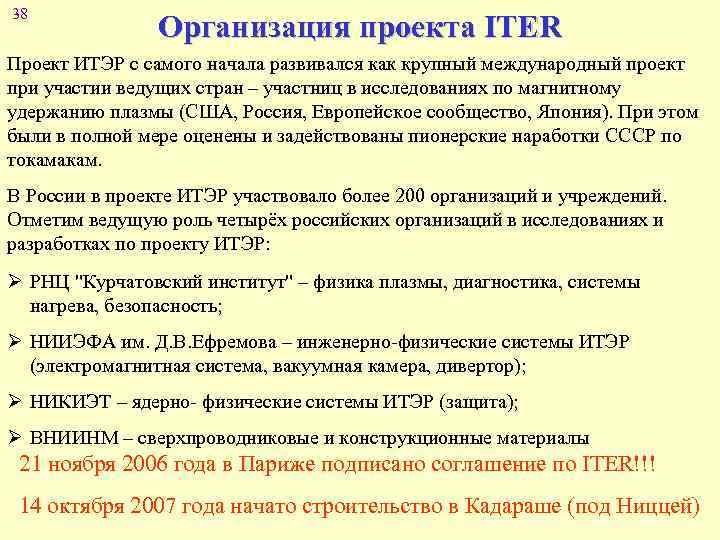 38

Организация проекта ITER

Проект ИТЭР с самого начала развивался как крупный международный проект при участии ведущих стран – участниц в исследованиях по магнитному удержанию плазмы (США, Россия, Европейское сообщество, Япония). При этом были в полной мере оценены и задействованы пионерские наработки СССР по токамакам.

В России в проекте ИТЭР участвовало более 200 организаций и учреждений. Отметим ведущую роль четырёх российских организаций в исследованиях и разработках по проекту ИТЭР:

➢ РНЦ "Курчатовский институт" – физика плазмы, диагностика, системы нагрева, безопасность;

➢ НИИЭФА им. Д.В.Ефремова – инженерно-физические системы ИТЭР (электромагнитная система, вакуумная камера, дивертор);

➢ НИКИЭТ – ядерно- физические системы ИТЭР (защита);

➢ ВНИИНМ – сверхпроводниковые и конструкционные материалы

21 ноября 2006 года в Париже подписано соглашение по ITER!!!

14 октября 2007 года начато строительство в Кадараше (под Ниццей)